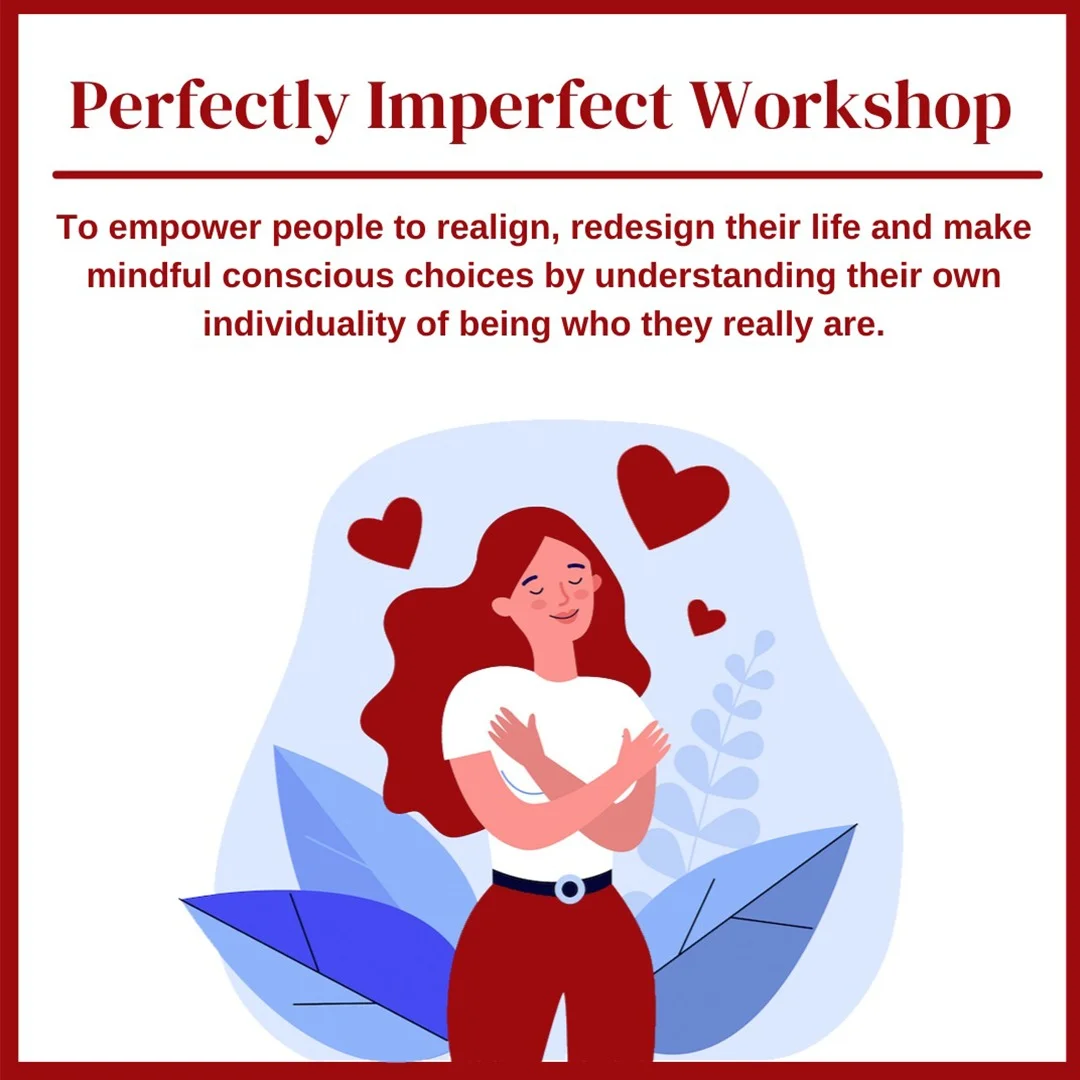 Perfectly Imperfect Workshop

To empower people to realign, redesign their life and make mindful conscious choices by understanding their own individuality of being who they really are.